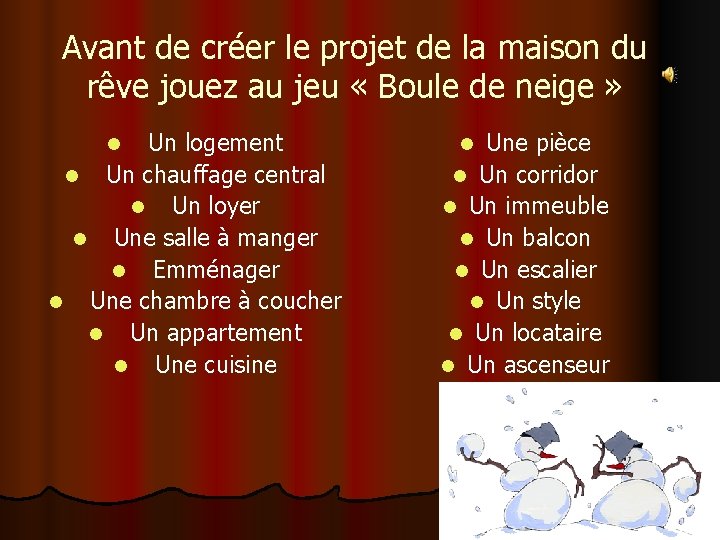 Avant de créer le projet de la maison du rêve jouez au jeu « Boule de neige »

- Un logement
- Un chauffage central
- Un loyer
- Une salle à manger
- Emménager
- Une chambre à coucher
- Un appartement
- Une cuisine

- Une pièce
- Un corridor
- Un immeuble
- Un balcon
- Un escalier
- Un style
- Un locataire
- Un ascenseur